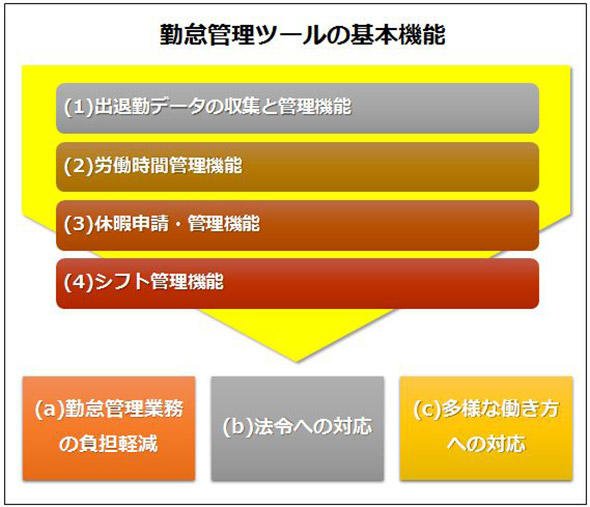 勤怠管理ツールの基本機能

(1)出退勤データの収集と管理機能

(2)労働時間管理機能

(3)休暇申請・管理機能

(4)シフト管理機能

(a)勤怠管理業務の負担軽減

(b)法令への対応

(c)多様な働き方への対応